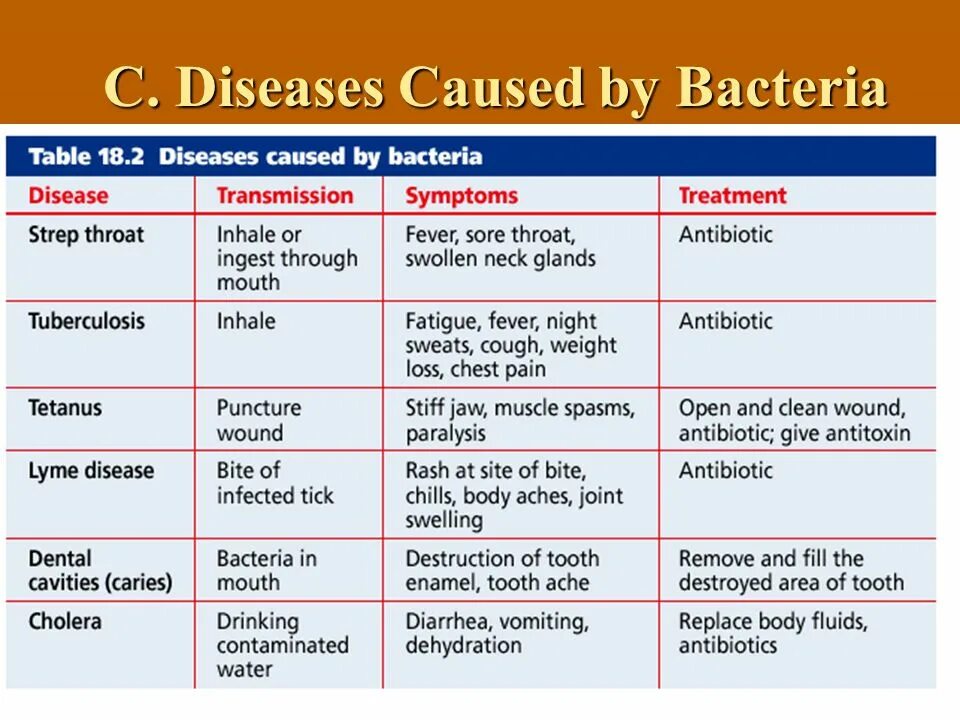 C. Diseases Caused by Bacteria

Table 18.2 Diseases caused by bacteria

| Disease | Transmission | Symptoms | Treatment |
|---|---|---|---|
| Strep throat | Inhale or ingest through mouth | Fever, sore throat, swollen neck glands | Antibiotic |
| Tuberculosis | Inhale | Fatigue, fever, night sweats, cough, weight loss, chest pain | Antibiotic |
| Tetanus | Puncture wound | Stiff jaw, muscle spasms, paralysis | Open and clean wound, antibiotic; give antitoxin |
| Lyme disease | Bite of infected tick | Rash at site of bite, chills, body aches, joint swelling | Antibiotic |
| Dental cavities (caries) | Bacteria in mouth | Destruction of tooth enamel, tooth ache | Remove and fill the destroyed area of tooth |
| Cholera | Drinking contaminated water | Diarrhea, vomiting, dehydration | Replace body fluids, antibiotics |